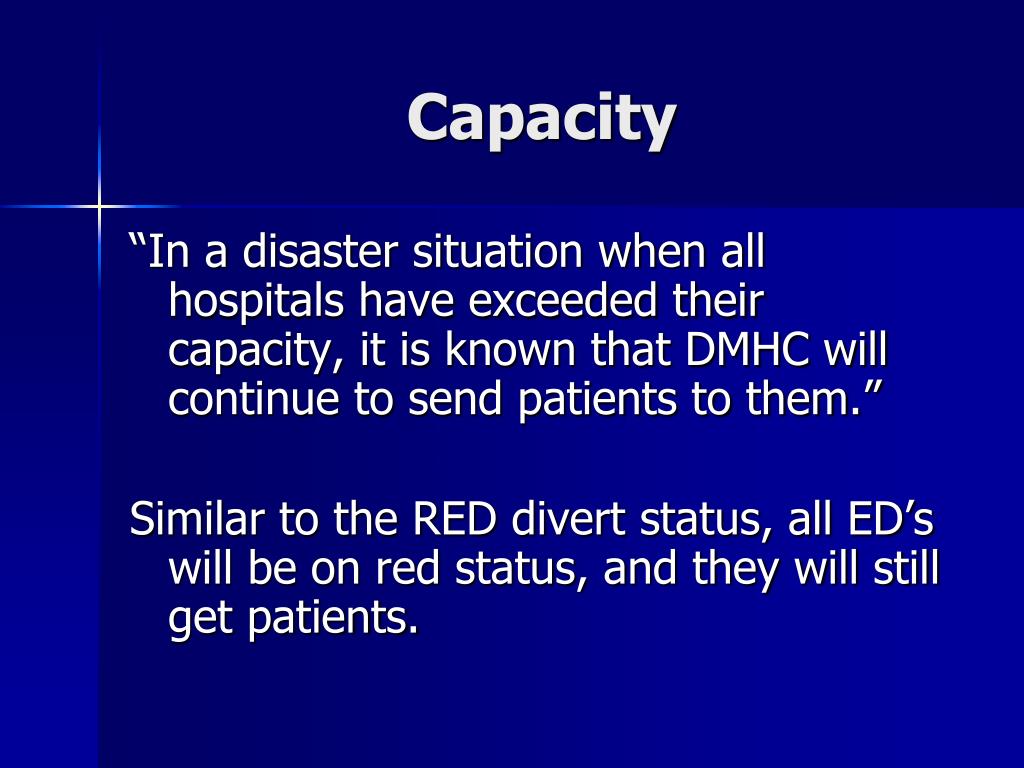 Capacity

“In a disaster situation when all hospitals have exceeded their capacity, it is known that DMHC will continue to send patients to them.”

Similar to the RED divert status, all ED’s will be on red status, and they will still get patients.